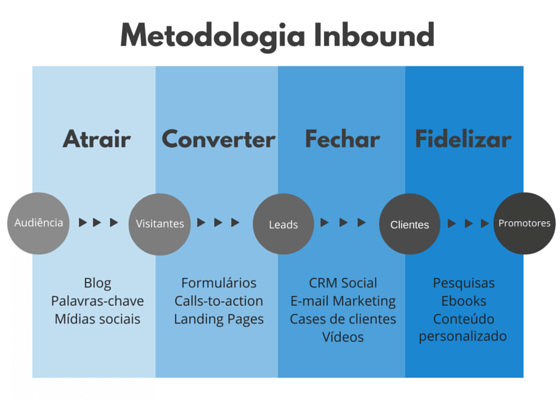 Metodologia Inbound

Atrair

Converter

Fechar

Fidelizar

Audiência

Visitantes

Leads

Clientes

Promotores

Blog
Palavras-chave
Mídias sociais

Formulários
Calls-to-action
Landing Pages

CRM Social
E-mail Marketing
Cases de clientes
Vídeos

Pesquisas
Ebooks
Conteúdo personalizado